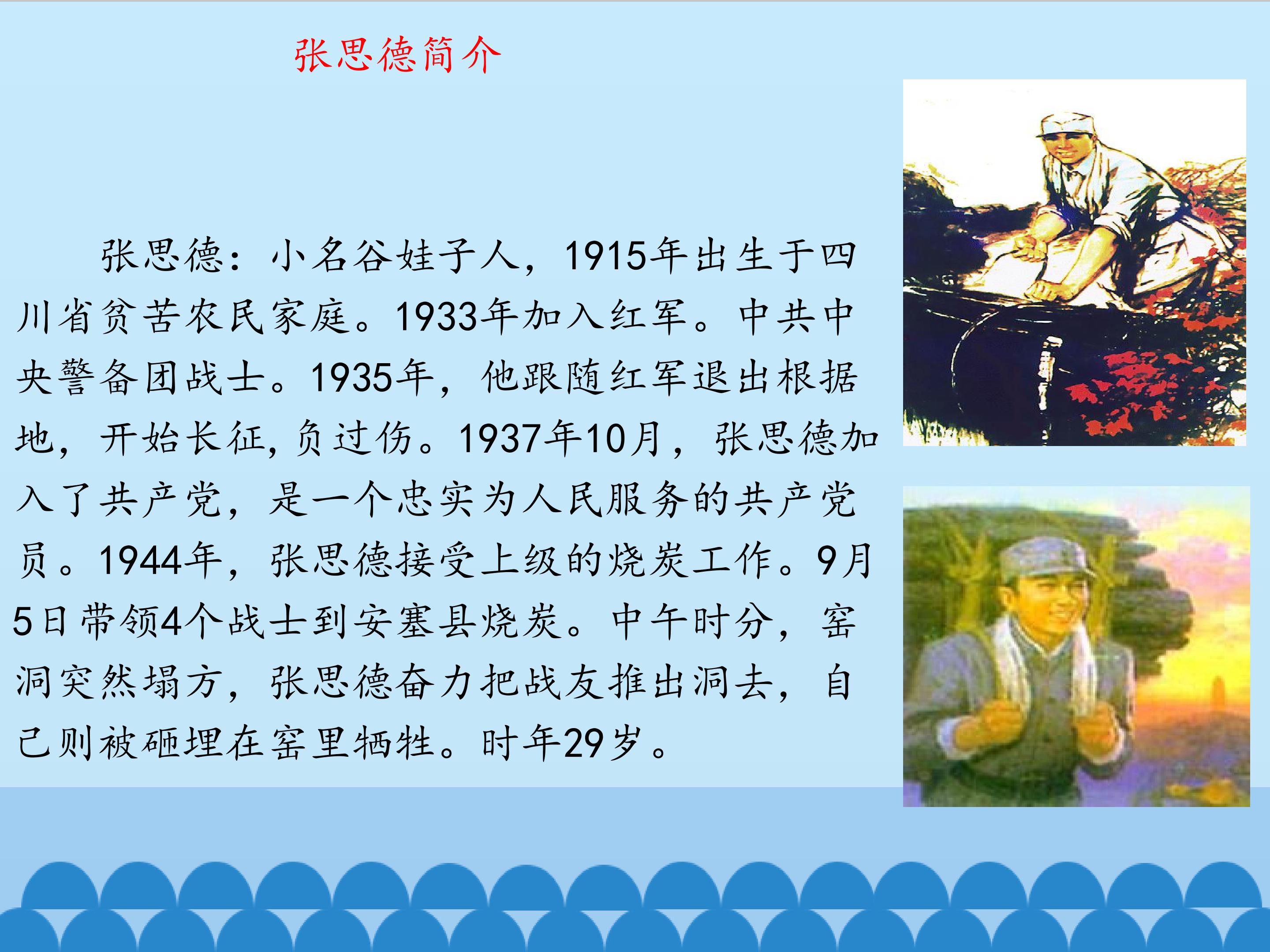 张思德简介

张思德：小名谷娃子人，1915年出生于四川省贫苦农民家庭。1933年加入红军。中共中央警备团战士。1935年，他跟随红军退出根据地，开始长征,负过伤。1937年10月，张思德加入了共产党，是一个忠实为人民服务的共产党员。1944年，张思德接受上级的烧炭工作。9月5日带领4个战士到安塞县烧炭。中午时分，窑洞突然塌方，张思德奋力把战友推出洞去，自己则被砸埋在窑里牺牲。时年29岁。